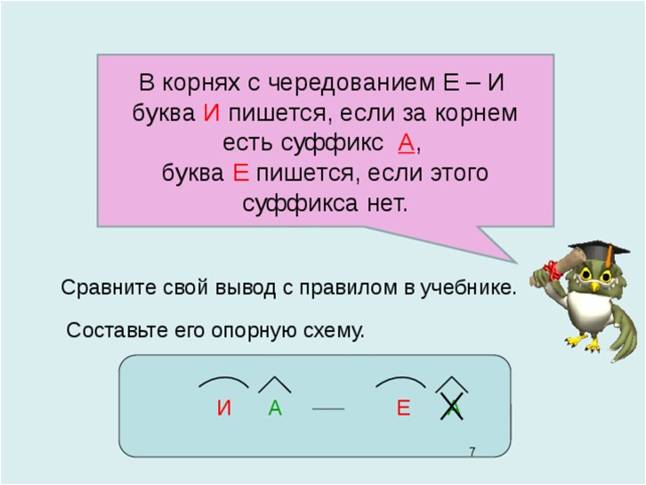 В корнях с чередованием Е – И буква И пишется, если за корнем есть суффикс А, буква Е пишется, если этого суффикса нет.

Сравните свой вывод с правилом в учебнике.

Составьте его опорную схему.

И А — Е А

7